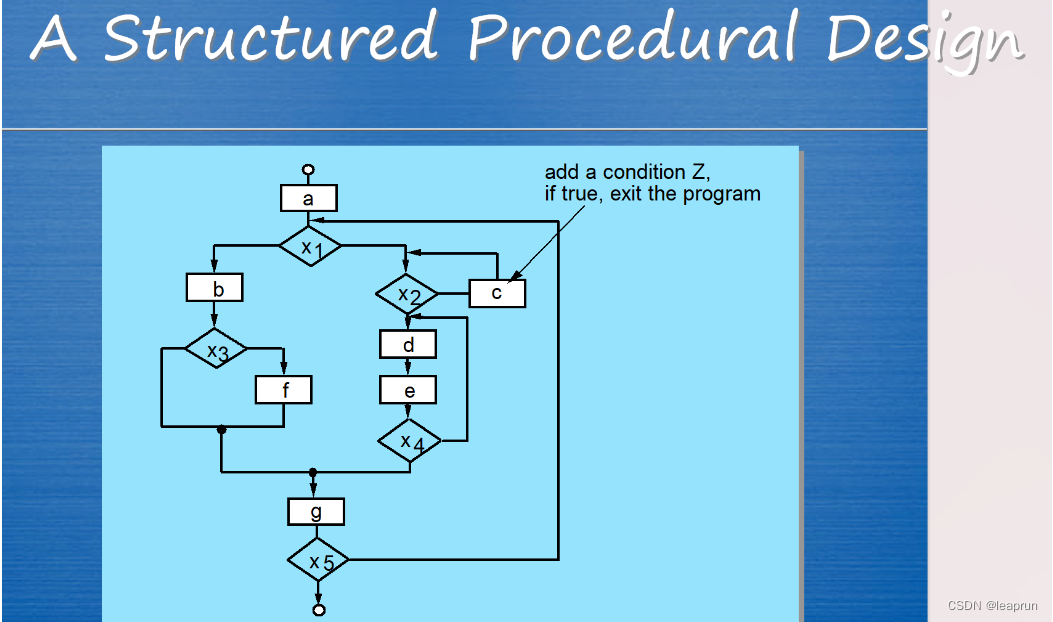 A Structured Procedural Design

add a condition Z, if true, exit the program

a

$x_1$

b

$x_2$

c

$x_3$

d

f

e

$x_4$

g

$x_5$

CSDN @leaprun